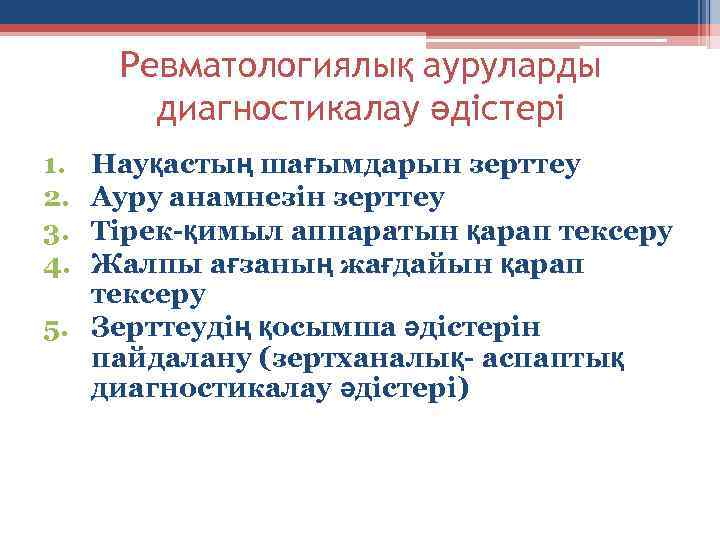 Ревматологиялық ауруларды диагностикалау әдістері

1. Науқастың шағымдарын зерттеу
2. Ауру анамнезін зерттеу
3. Тірек-қимыл аппаратын қарап тексеру
4. Жалпы ағзаның жағдайын қарап тексеру
5. Зерттеудің қосымша әдістерін пайдалану (зертханалық- аспаптық диагностикалау әдістері)